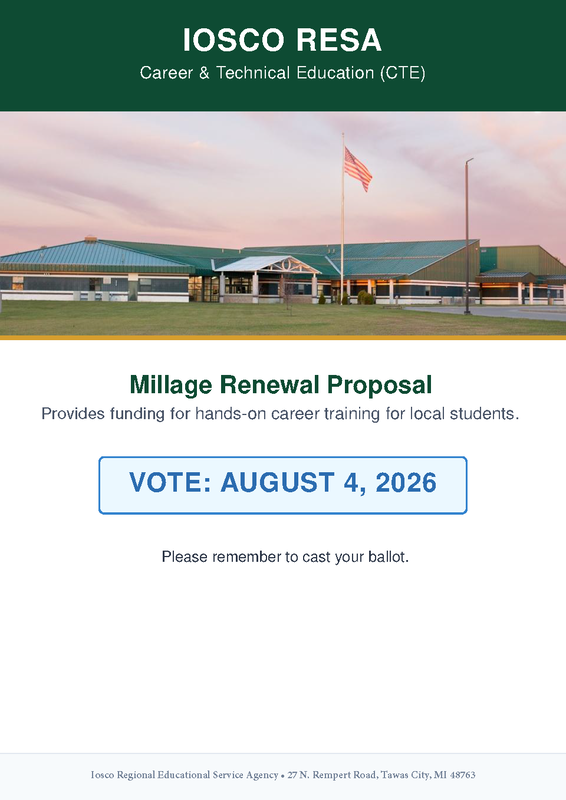 IOSCO RESA
Career & Technical Education (CTE)

Millage Renewal Proposal
Provides funding for hands-on career training for local students.

VOTE: AUGUST 4, 2026

Please remember to cast your ballot.

Iosco Regional Educational Service Agency • 27 N. Rempert Road, Tawas City, MI 48763